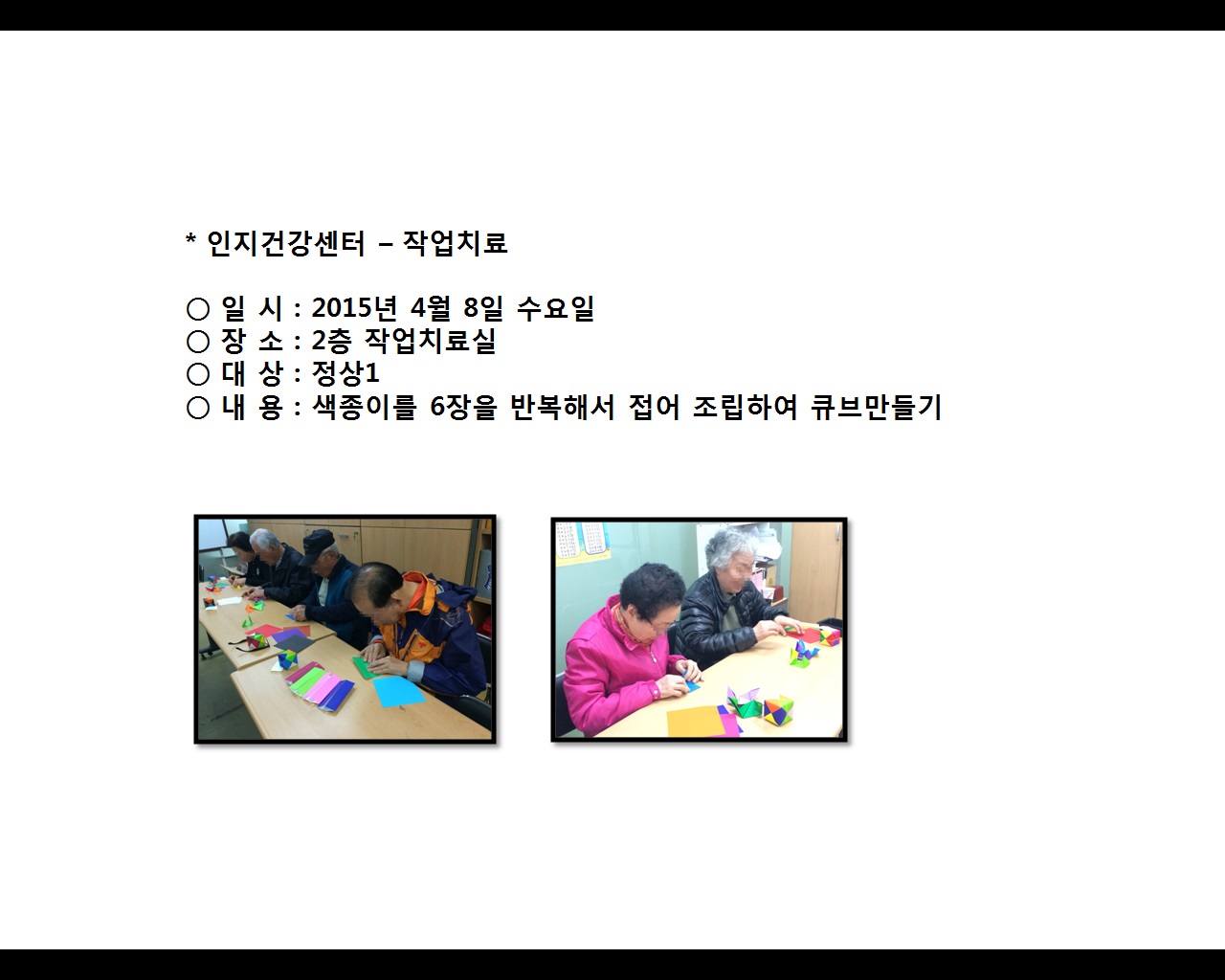 * 인지건강센터 – 작업치료

○ 일 시 : 2015년 4월 8일 수요일
○ 장 소 : 2층 작업치료실
○ 대 상 : 정상1
○ 내 용 : 색종이를 6장을 반복해서 접어 조립하여 큐브만들기